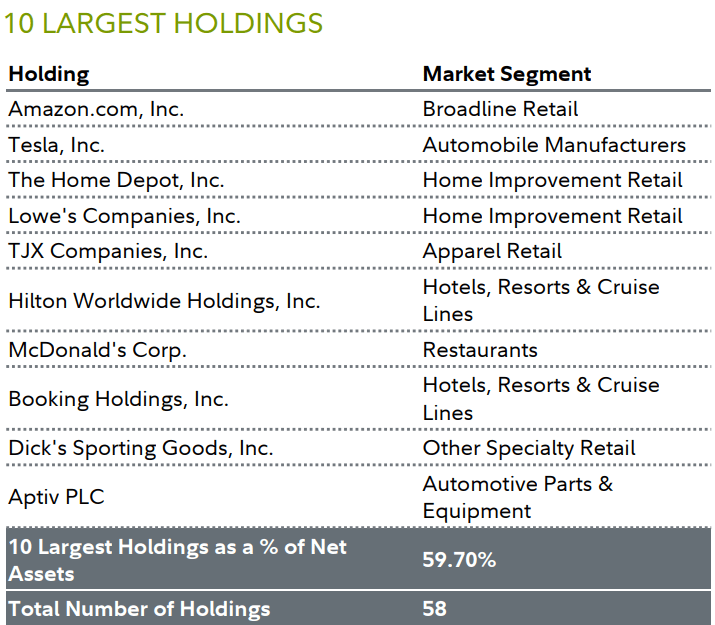 10 LARGEST HOLDINGS

| Holding | Market Segment |
|---|---|
| Amazon.com, Inc. | Broadline Retail |
| Tesla, Inc. | Automobile Manufacturers |
| The Home Depot, Inc. | Home Improvement Retail |
| Lowe's Companies, Inc. | Home Improvement Retail |
| TJX Companies, Inc. | Apparel Retail |
| Hilton Worldwide Holdings, Inc. | Hotels, Resorts & Cruise Lines |
| McDonald's Corp. | Restaurants |
| Booking Holdings, Inc. | Hotels, Resorts & Cruise Lines |
| Dick's Sporting Goods, Inc. | Other Specialty Retail |
| Aptiv PLC | Automotive Parts & Equipment |
| 10 Largest Holdings as a % of Net Assets | 59.70% |
| Total Number of Holdings | 58 |